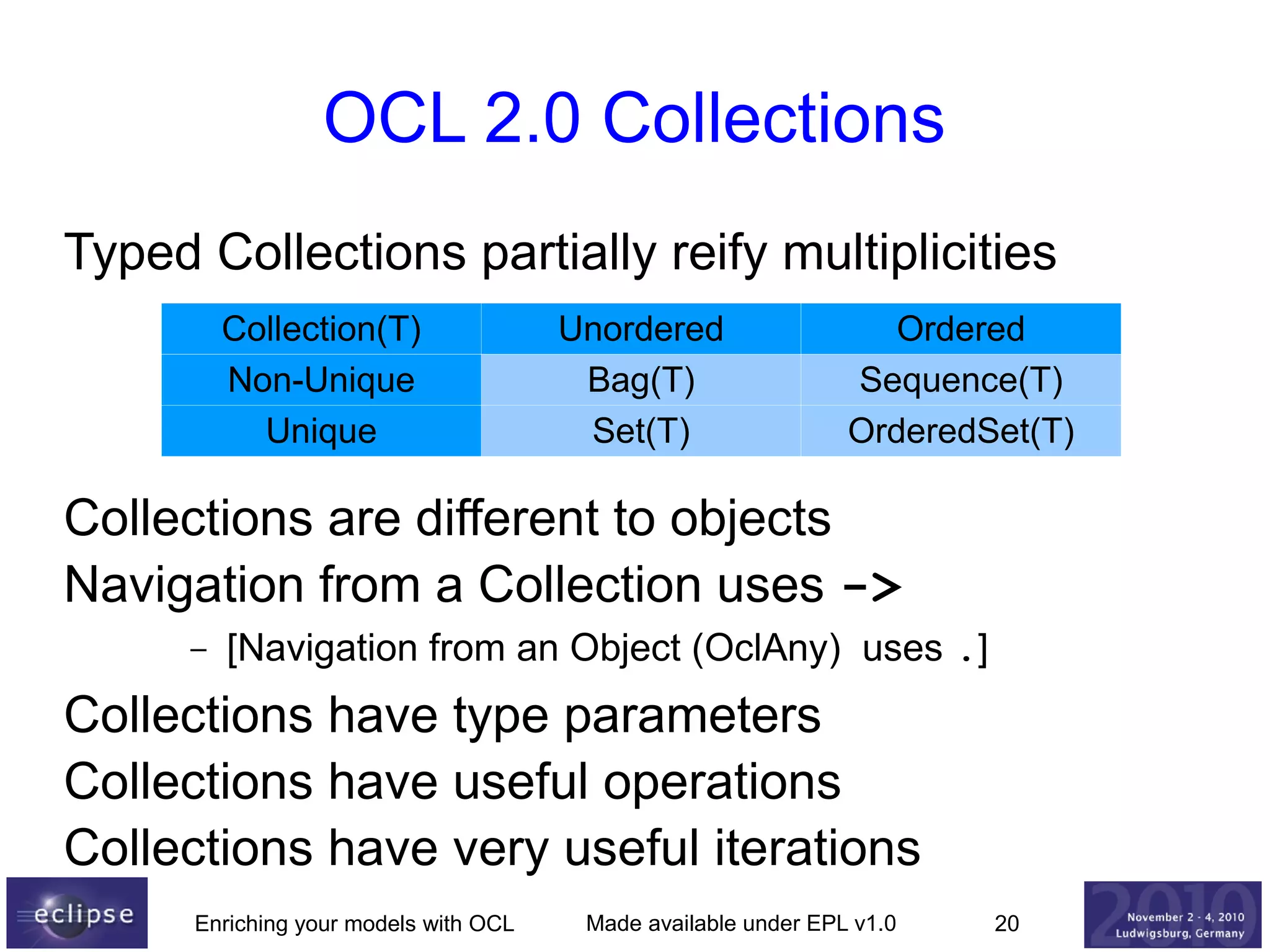 OCL 2.0 Collections

Typed Collections partially reify multiplicities

| Collection(T) | Unordered | Ordered |
|---|---|---|
| Non-Unique | Bag(T) | Sequence(T) |
| Unique | Set(T) | OrderedSet(T) |

Collections are different to objects

Navigation from a Collection uses ->

– [Navigation from an Object (OclAny) uses .]

Collections have type parameters

Collections have useful operations

Collections have very useful iterations

eclipse

Enriching your models with OCL

Made available under EPL v1.0

20

2010
November 2 - 4, 2010
Ludwigsburg, Germany